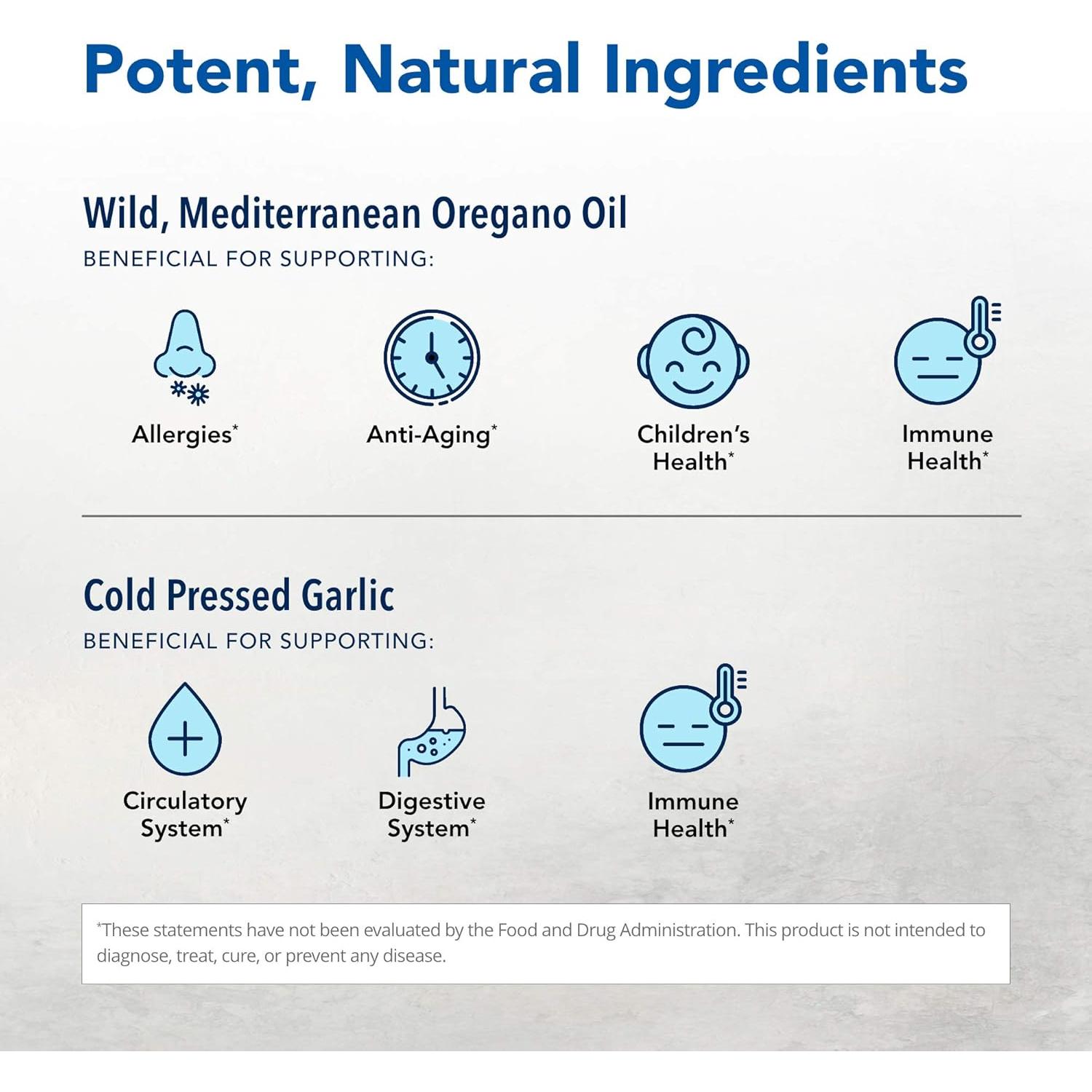 Potent, Natural Ingredients

Wild, Mediterranean Oregano Oil
BENEFICIAL FOR SUPPORTING:

Allergies*

Anti-Aging*

Children's Health*

Immune Health*

Cold Pressed Garlic
BENEFICIAL FOR SUPPORTING:

Circulatory System*

Digestive System*

Immune Health*

*These statements have not been evaluated by the Food and Drug Administration. This product is not intended to diagnose, treat, cure, or prevent any disease.